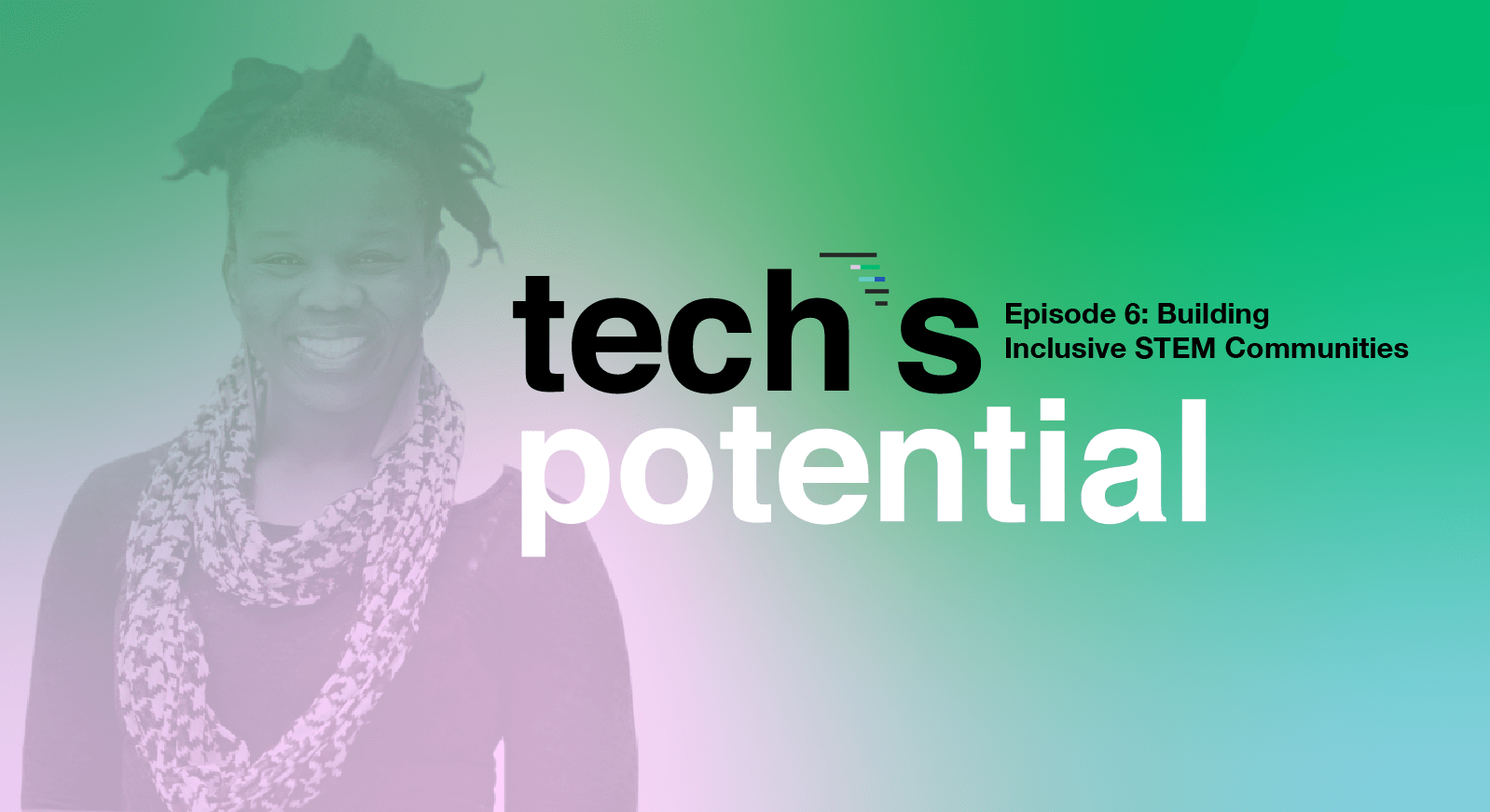 tech's potential

Episode 6: Building Inclusive STEM Communities